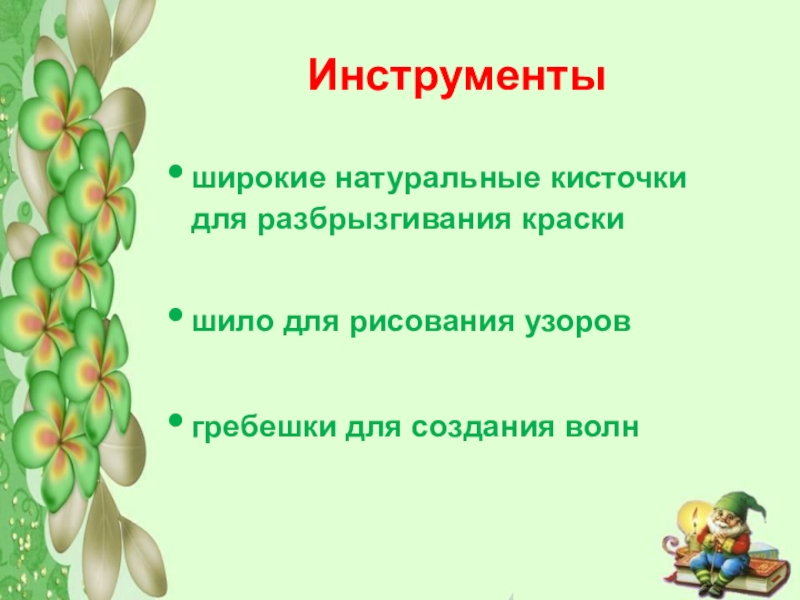 Инструменты

• широкие натуральные кисточки для разбрызгивания краски

• шило для рисования узоров

• гребешки для создания волн